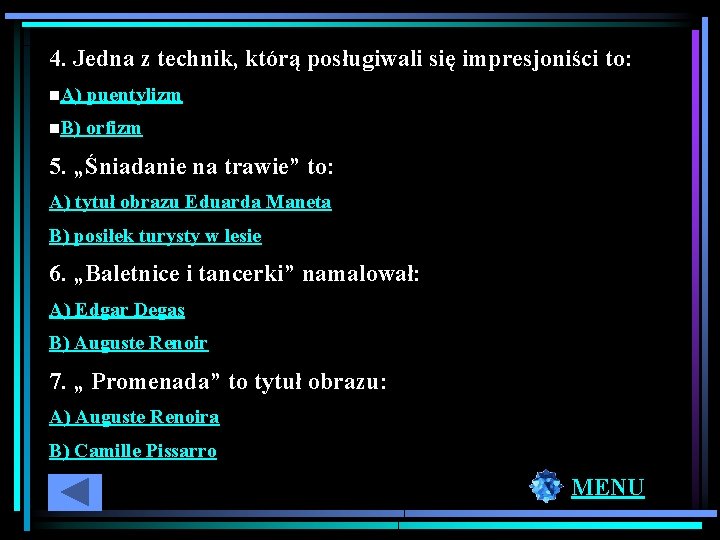 4. Jedna z technik, którą posługiwali się impresjoniści to:

■A) puentylizm

■B) orfizm

5. „Śniadanie na trawie” to:

A) tytuł obrazu Eduarda Maneta

B) posiłek turysty w lesie

6. „Baletnice i tancerki” namalował:

A) Edgar Degas

B) Auguste Renoir

7. „ Promenada” to tytuł obrazu:

A) Auguste Renoira

B) Camille Pissarro

MENU